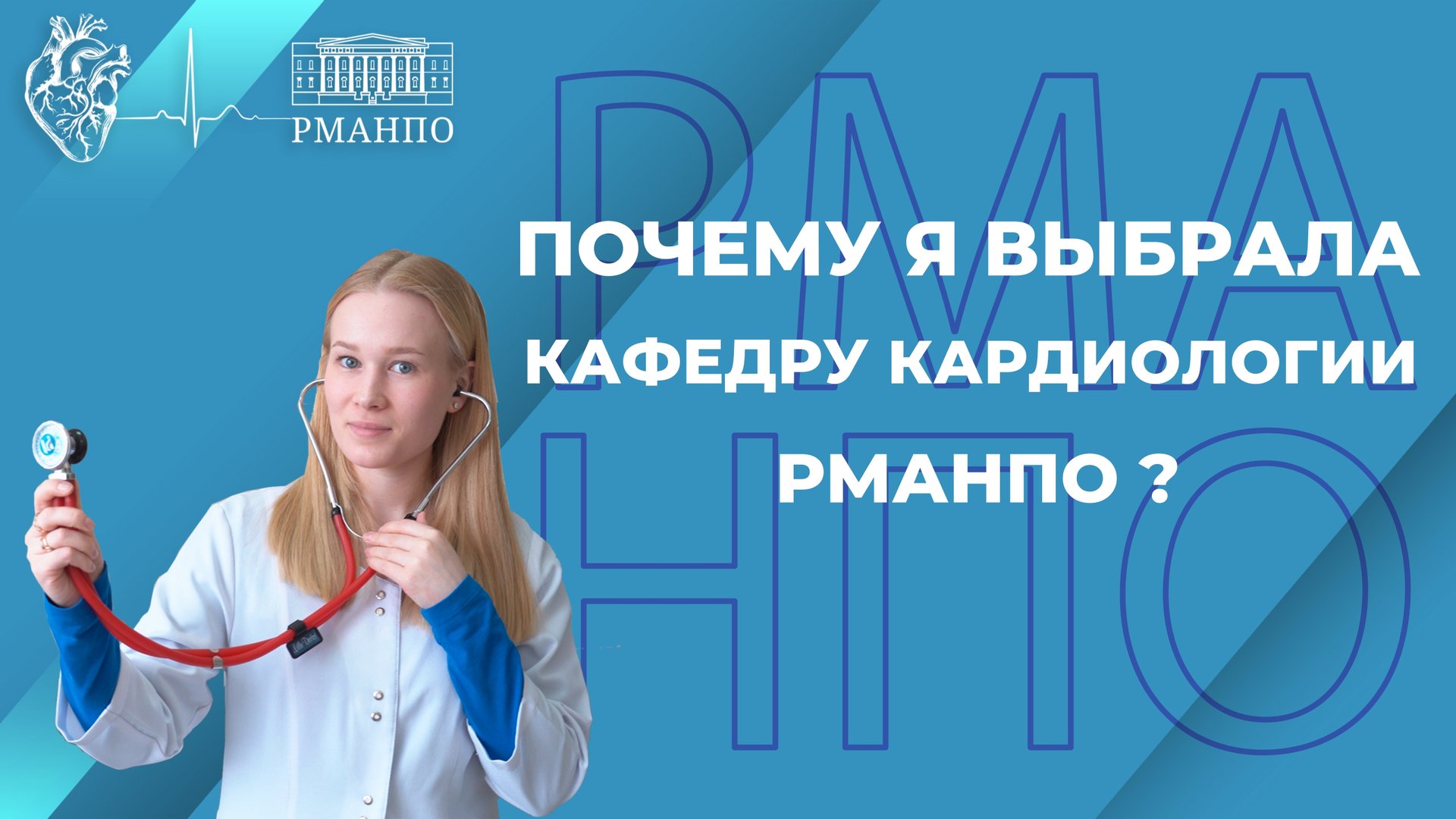 РМАНПО

РМА
НПО

ПОЧЕМУ Я ВЫБРАЛА КАФЕДРУ КАРДИОЛОГИИ РМАНПО ?